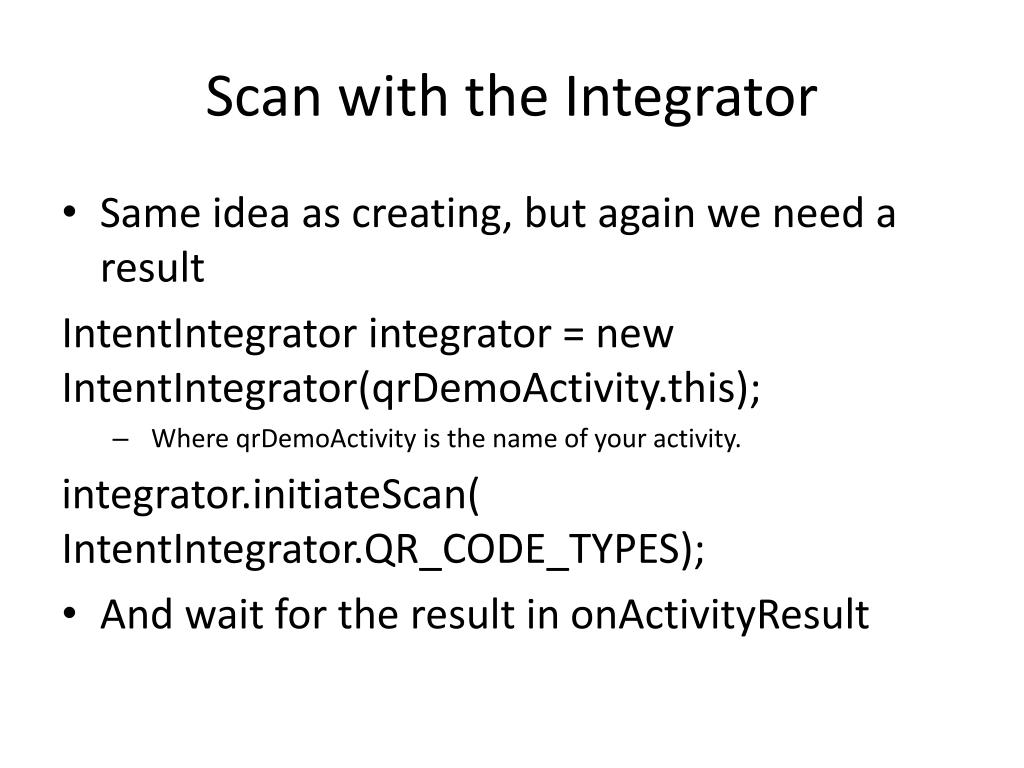 Scan with the Integrator

• Same idea as creating, but again we need a result

IntentIntegrator integrator = new IntentIntegrator(qrDemoActivity.this);

– Where qrDemoActivity is the name of your activity.

integrator.initiateScan( IntentIntegrator.QR_CODE_TYPES);

• And wait for the result in onActivityResult